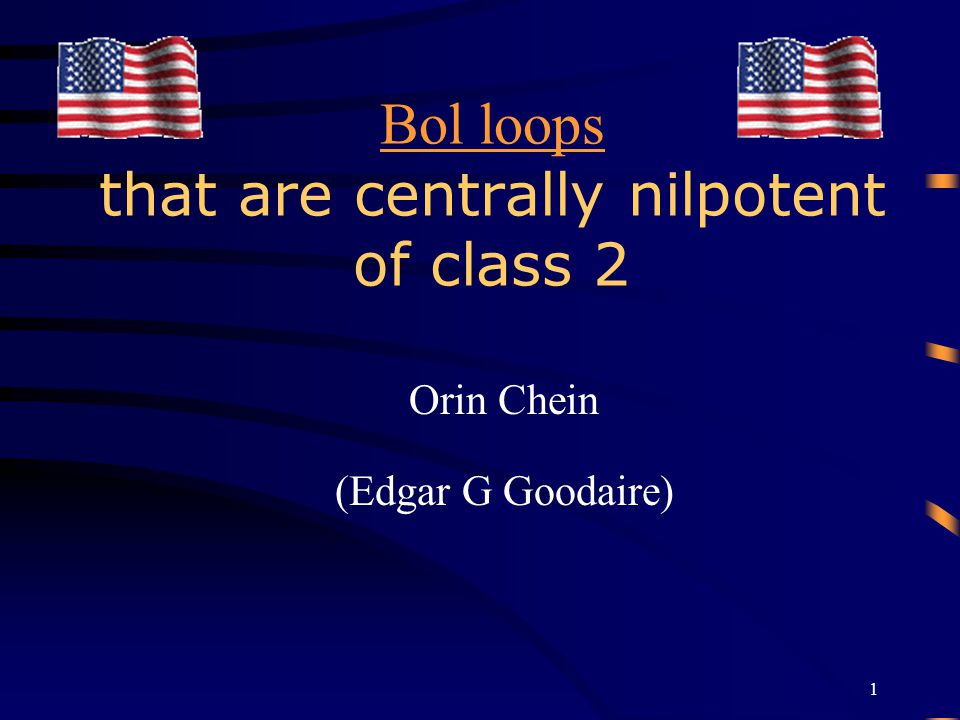 Bol loops
that are centrally nilpotent of class 2

Orin Chein

(Edgar G Goodaire)

1